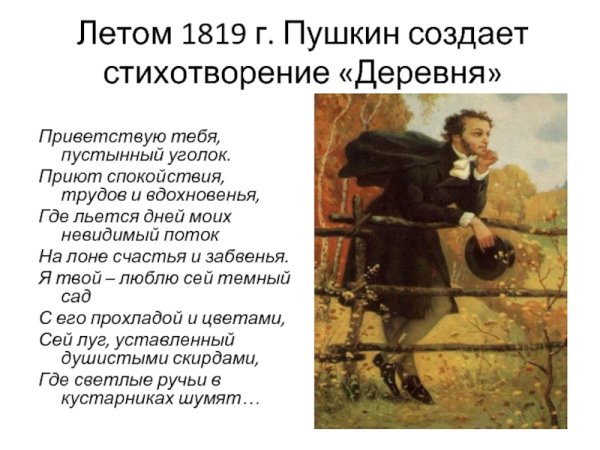 Летом 1819 г. Пушкин создает стихотворение «Деревня»

Приветствую тебя, пустынный уголок.
Приют спокойствия, трудов и вдохновенья,
Где льется дней моих невидимый поток
На лоне счастья и забвенья.
Я твой – люблю сей темный сад
С его прохладой и цветами,
Сей луг, уставленный душистыми скирдами,
Где светлые ручьи в кустарниках шумят…